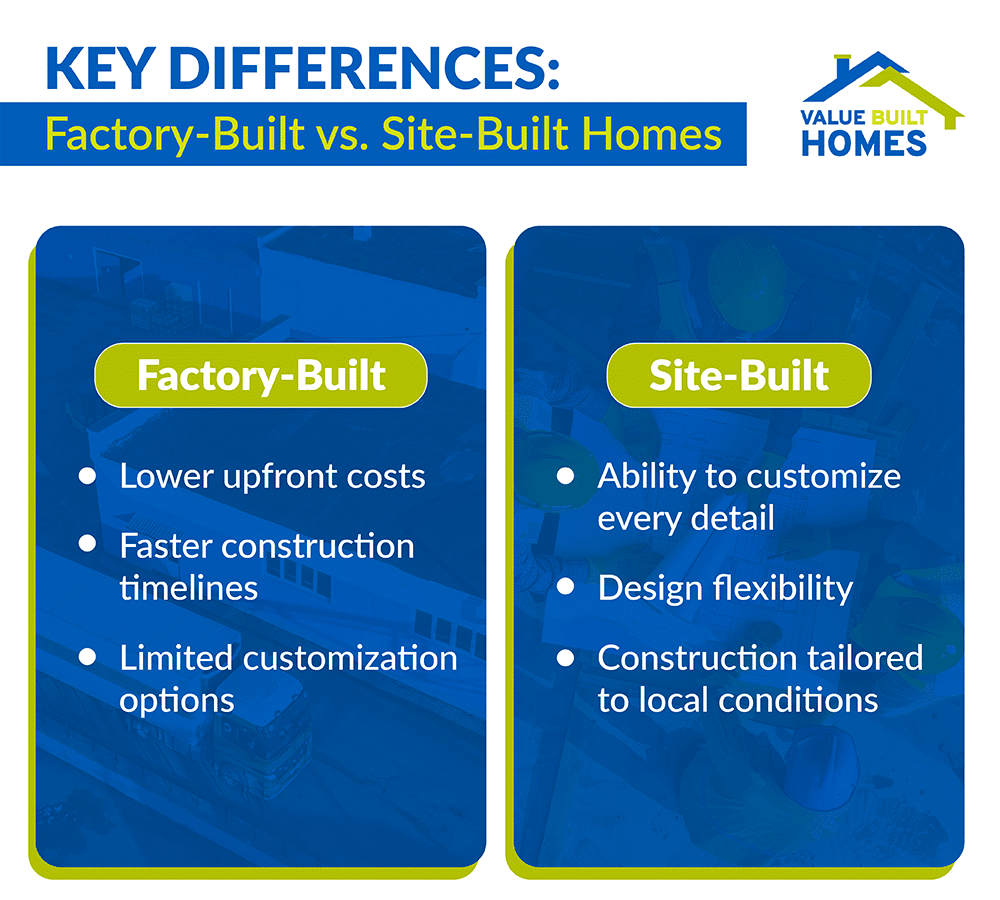 KEY DIFFERENCES:
Factory-Built vs. Site-Built Homes

VALUE BUILT HOMES

Factory-Built

- Lower upfront costs
- Faster construction timelines
- Limited customization options

Site-Built

- Ability to customize every detail
- Design flexibility
- Construction tailored to local conditions